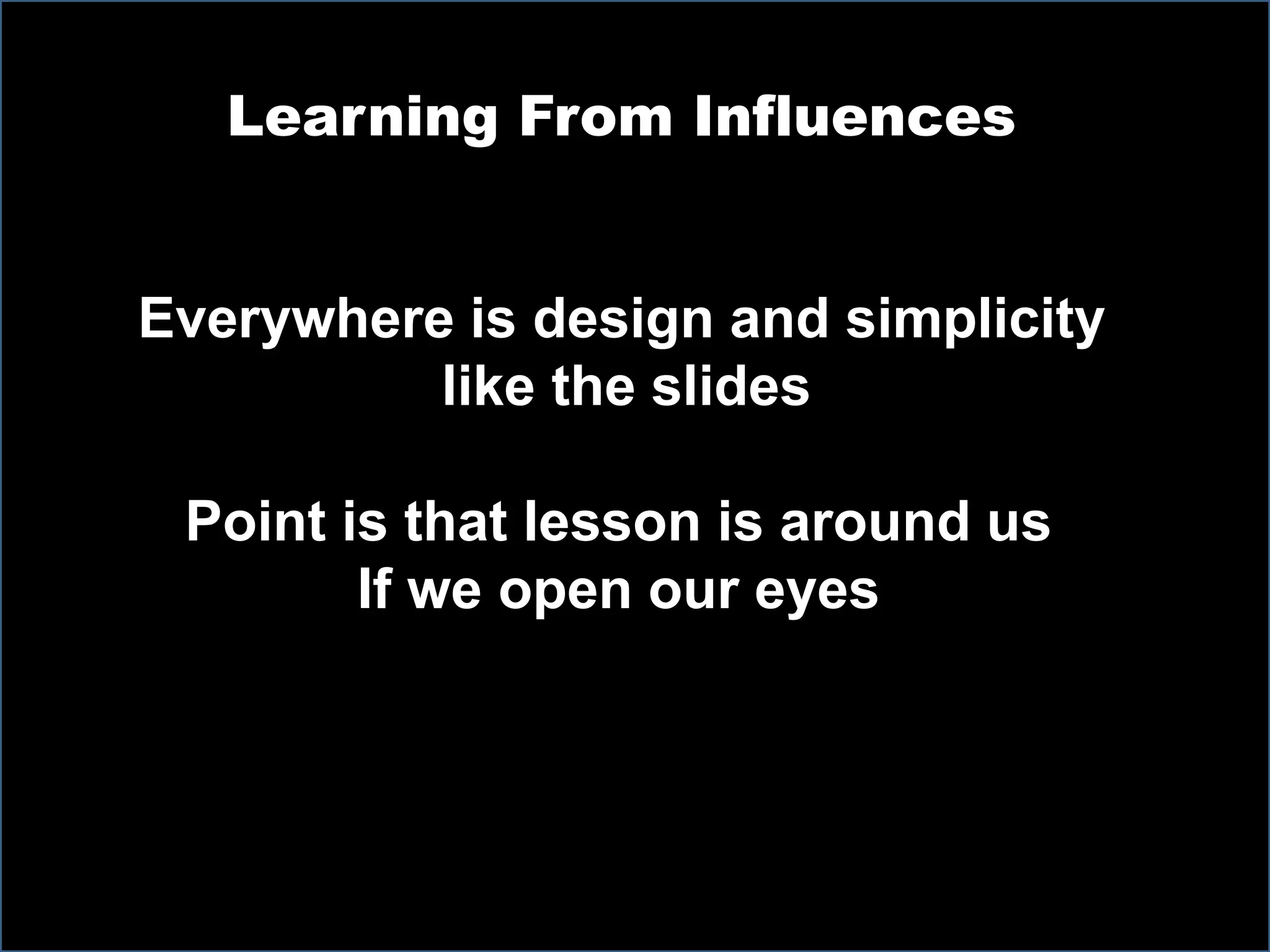 Learning From Influences

Everywhere is design and simplicity
like the slides

Point is that lesson is around us
If we open our eyes